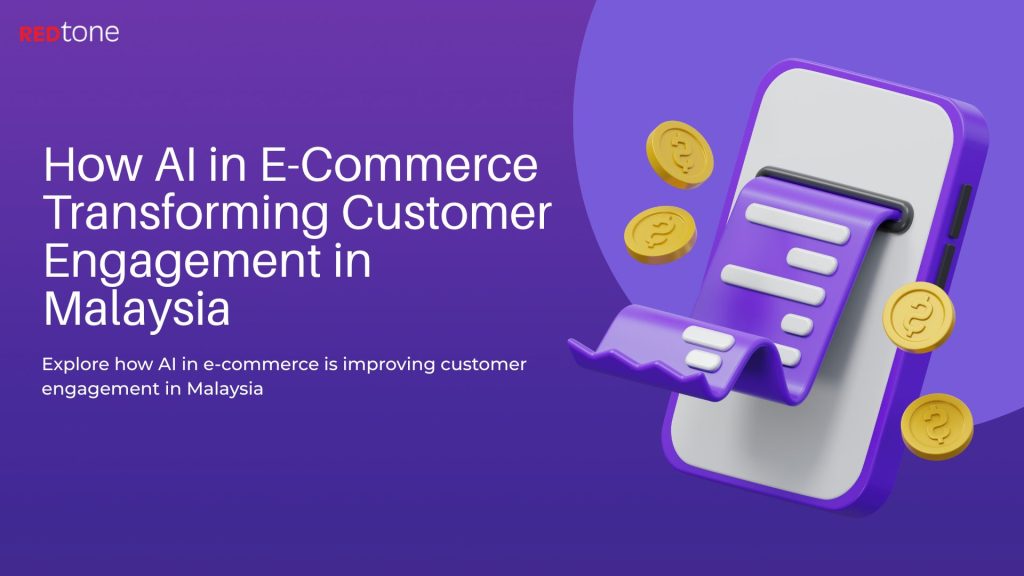 REDtone

How AI in E-Commerce Transforming Customer Engagement in Malaysia

Explore how AI in e-commerce is improving customer engagement in Malaysia